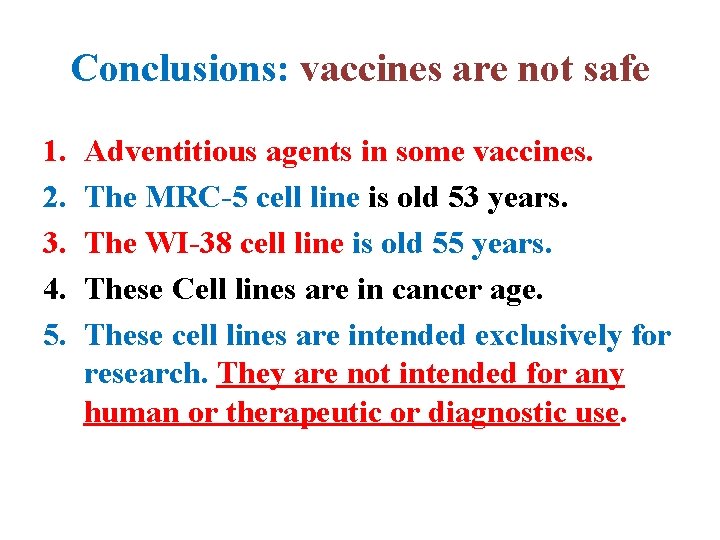 Conclusions: vaccines are not safe

1. Adventitious agents in some vaccines.
2. The MRC-5 cell line is old 53 years.
3. The WI-38 cell line is old 55 years.
4. These Cell lines are in cancer age.
5. These cell lines are intended exclusively for research. They are not intended for any human or therapeutic or diagnostic use.